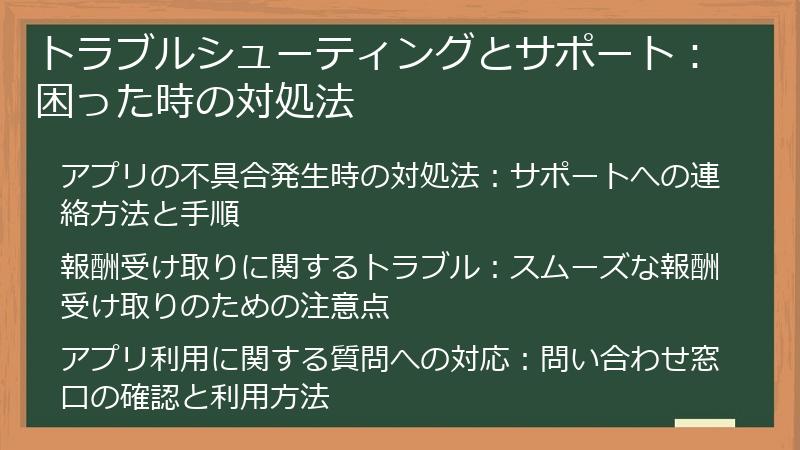 トラブルシューティングとサポート：困った時の対処法

アプリの不具合発生時の対処法：サポートへの連絡方法と手順

報酬受け取りに関するトラブル：スムーズな報酬受け取りのための注意点

アプリ利用に関する質問への対応：問い合わせ窓口の確認と利用方法